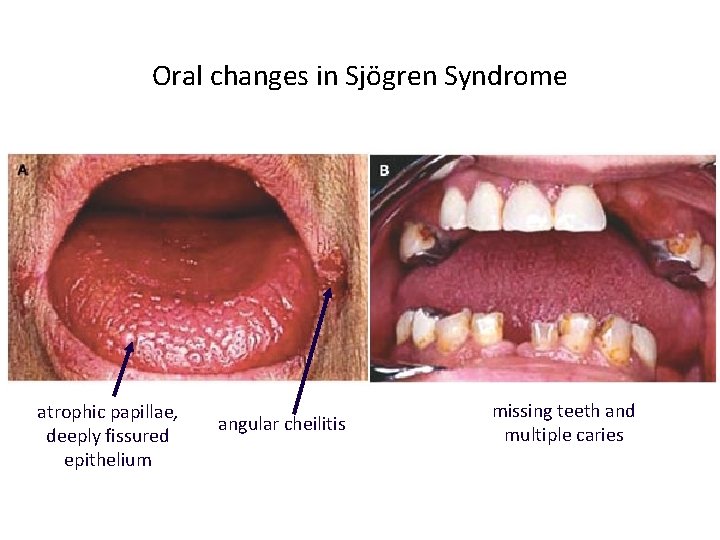 Oral changes in Sjögren Syndrome

A

B

atrophic papillae, deeply fissured epithelium

angular cheilitis

missing teeth and multiple caries